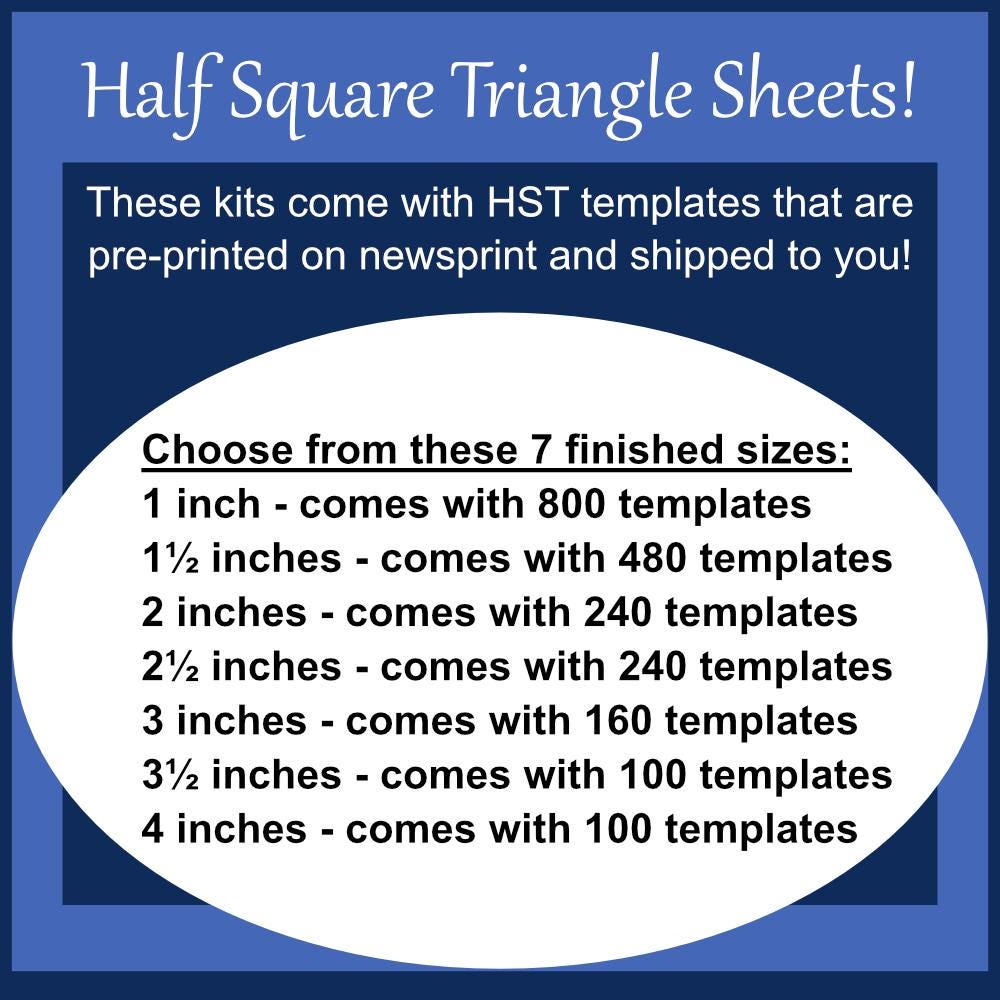 Half Square Triangle Sheets!

These kits come with HST templates that are pre-printed on newsprint and shipped to you!

Choose from these 7 finished sizes:
1 inch - comes with 800 templates
1½ inches - comes with 480 templates
2 inches - comes with 240 templates
2½ inches - comes with 240 templates
3 inches - comes with 160 templates
3½ inches - comes with 100 templates
4 inches - comes with 100 templates